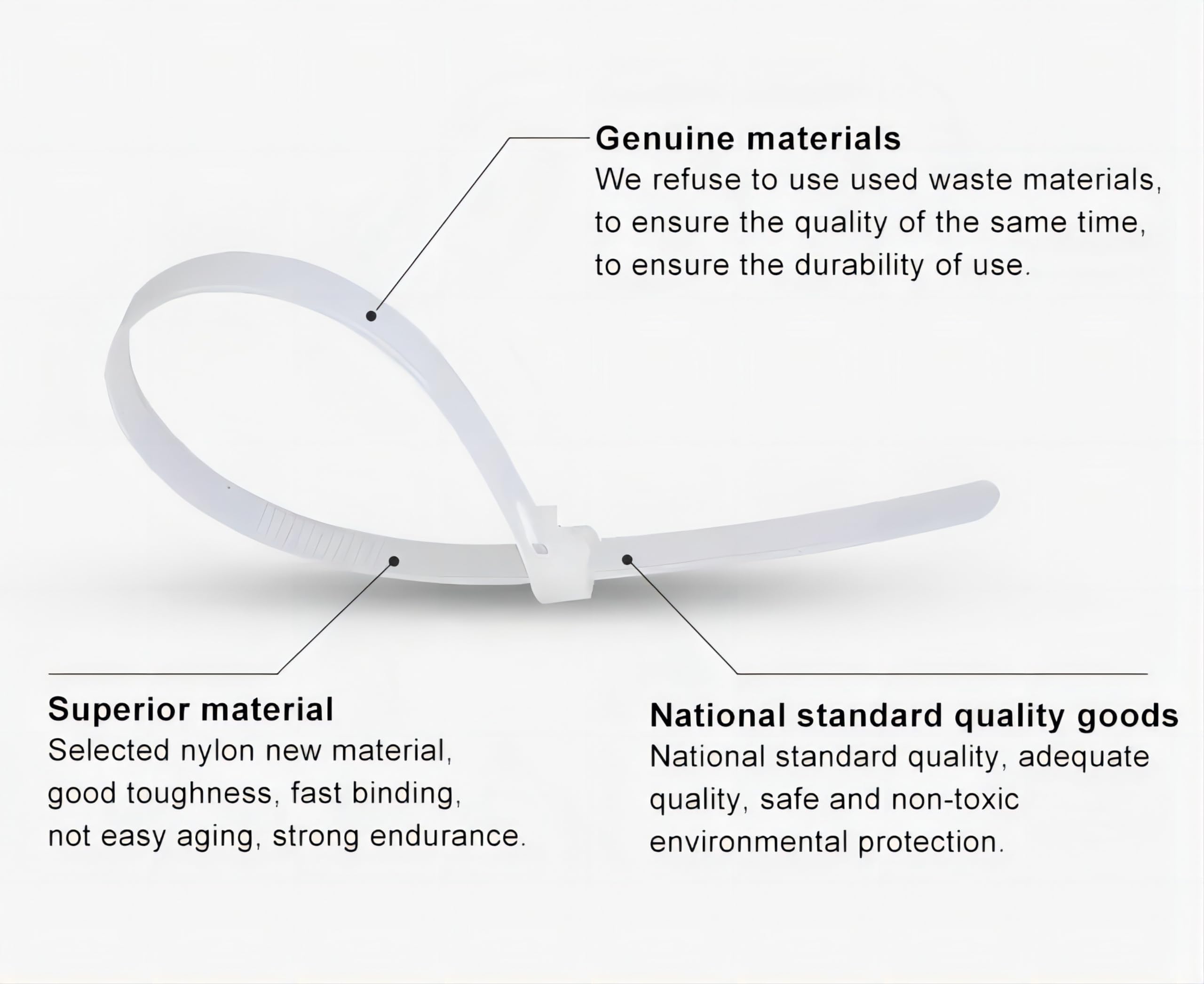 Genuine materials
We refuse to use used waste materials, to ensure the quality of the same time, to ensure the durability of use.

Superior material
Selected nylon new material, good toughness, fast binding, not easy aging, strong endurance.

National standard quality goods
National standard quality, adequate quality, safe and non-toxic environmental protection.